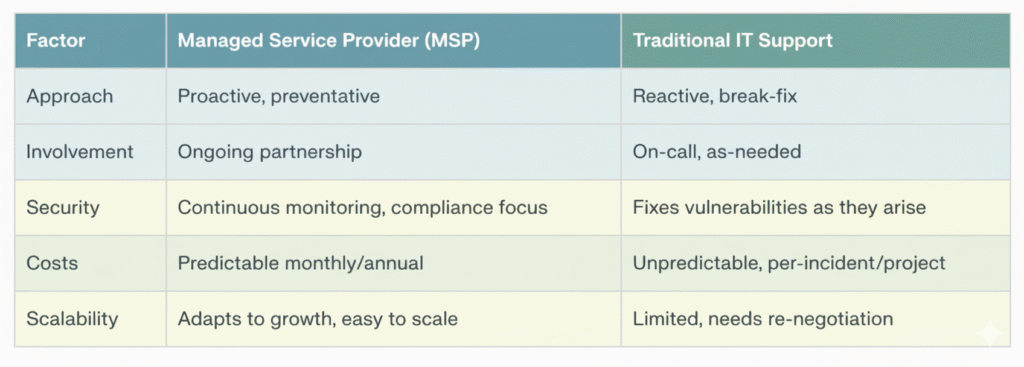 | Factor | Managed Service Provider (MSP) | Traditional IT Support |
|---|---|---|
| Approach | Proactive, preventative | Reactive, break-fix |
| Involvement | Ongoing partnership | On-call, as-needed |
| Security | Continuous monitoring, compliance focus | Fixes vulnerabilities as they arise |
| Costs | Predictable monthly/annual | Unpredictable, per-incident/project |
| Scalability | Adapts to growth, easy to scale | Limited, needs re-negotiation |